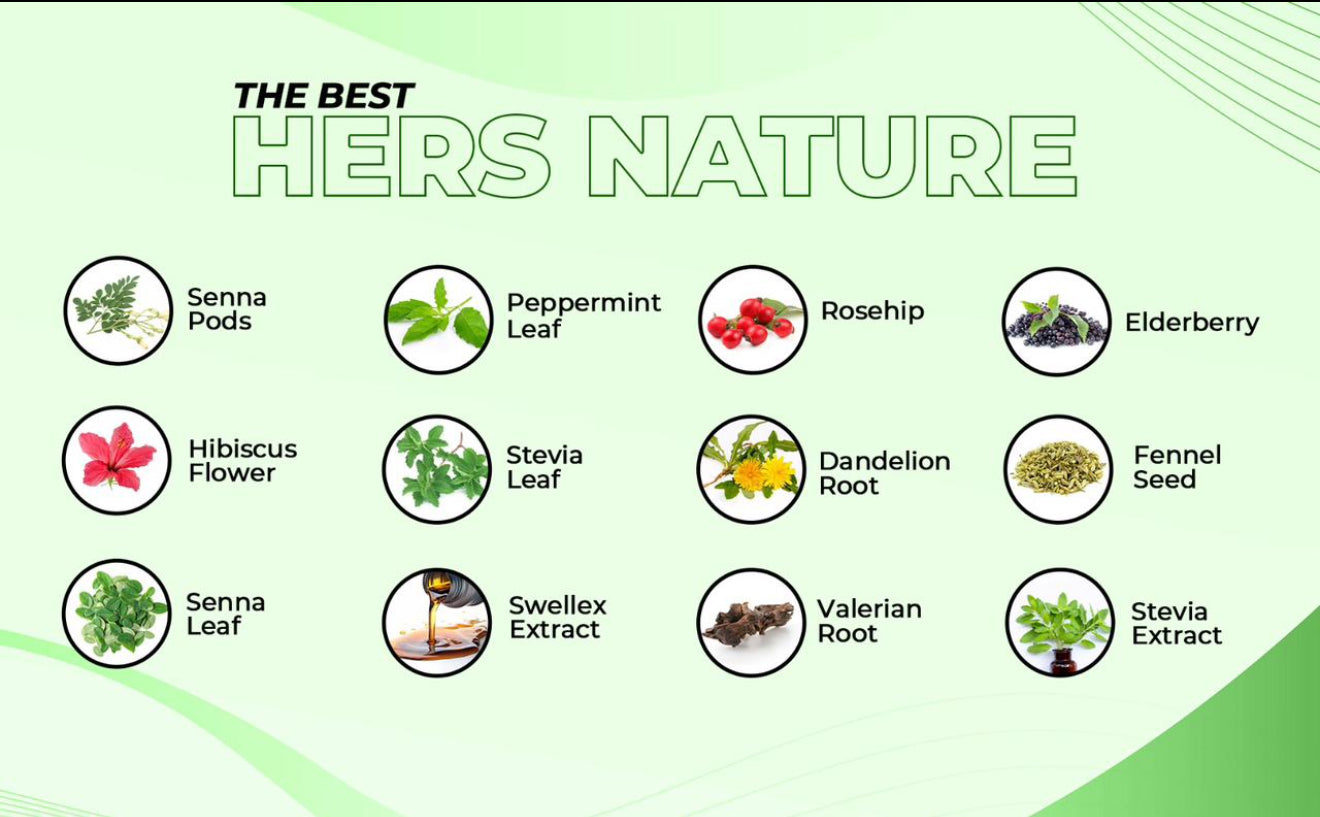 THE BEST
HERS NATURE

Senna Pods

Peppermint Leaf

Rosehip

Elderberry

Hibiscus Flower

Stevia Leaf

Dandelion Root

Fennel Seed

Senna Leaf

Swellex Extract

Valerian Root

Stevia Extract